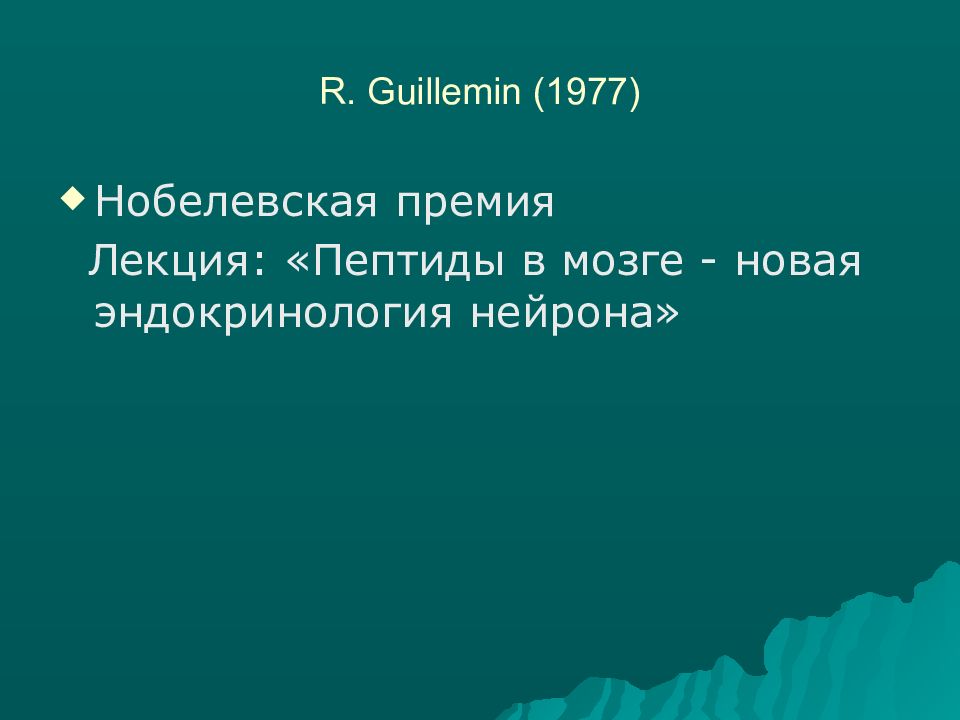 R. Guillemin (1977)

◆ Нобелевская премия
Лекция: «Пептиды в мозге - новая эндокринология нейрона»